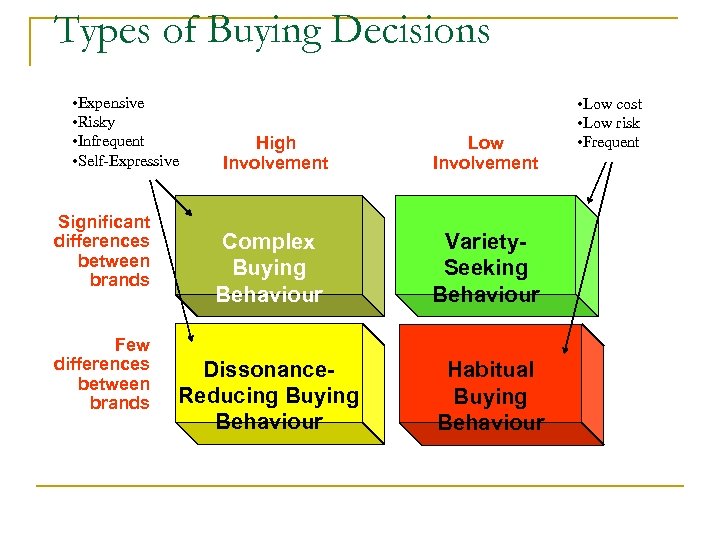 Types of Buying Decisions

•Expensive
•Risky
•Infrequent
•Self-Expressive

•Low cost
•Low risk
•Frequent

High Involvement

Low Involvement

Significant differences between brands

Complex Buying Behaviour

Variety-Seeking Behaviour

Few differences between brands

Dissonance-Reducing Buying Behaviour

Habitual Buying Behaviour